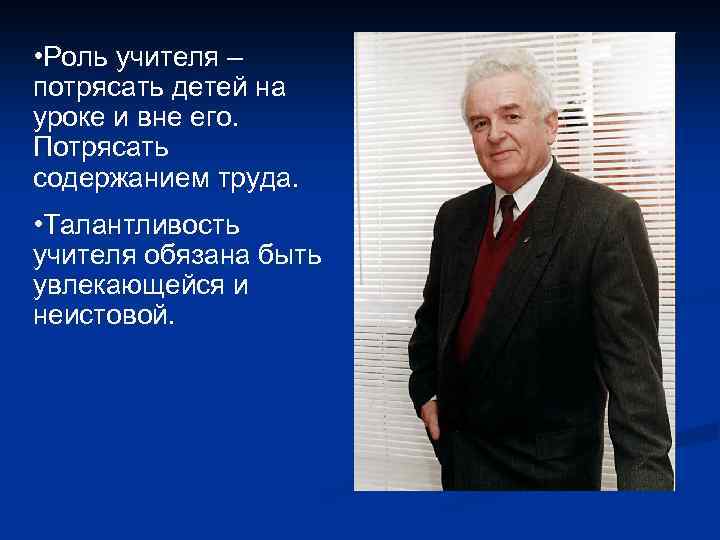 •Роль учителя – потрясать детей на уроке и вне его. Потрясать содержанием труда.

•Талантливость учителя обязана быть увлекающейся и неистовой.